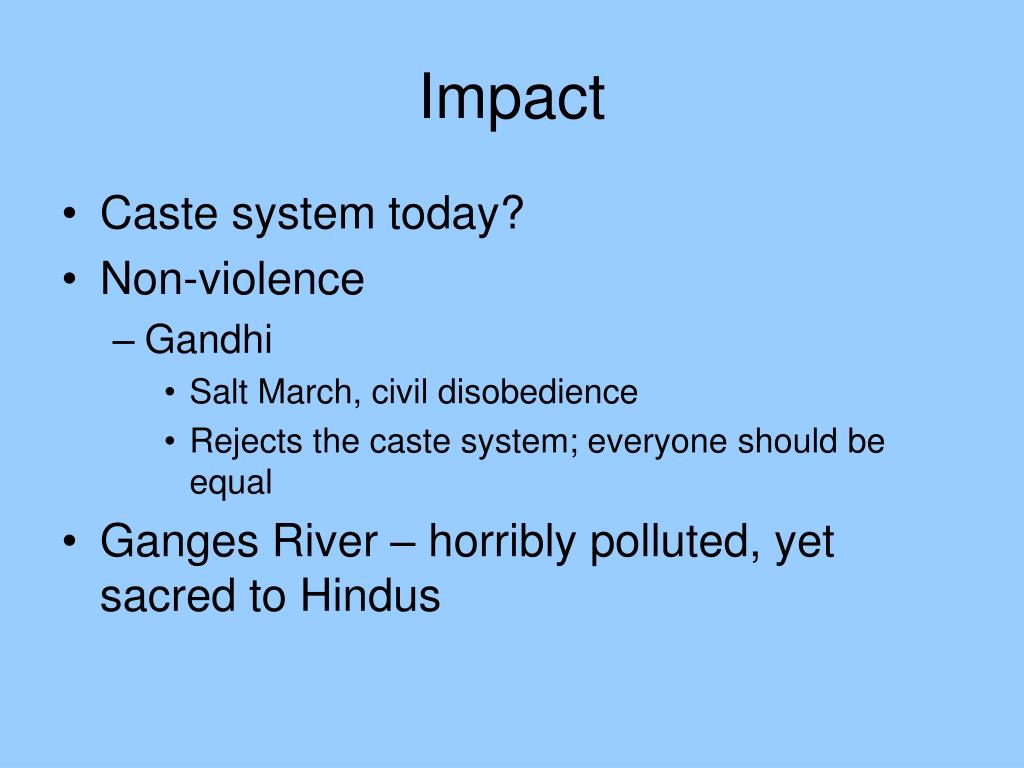 Impact

• Caste system today?
• Non-violence
  – Gandhi
    • Salt March, civil disobedience
    • Rejects the caste system; everyone should be equal
• Ganges River – horribly polluted, yet sacred to Hindus